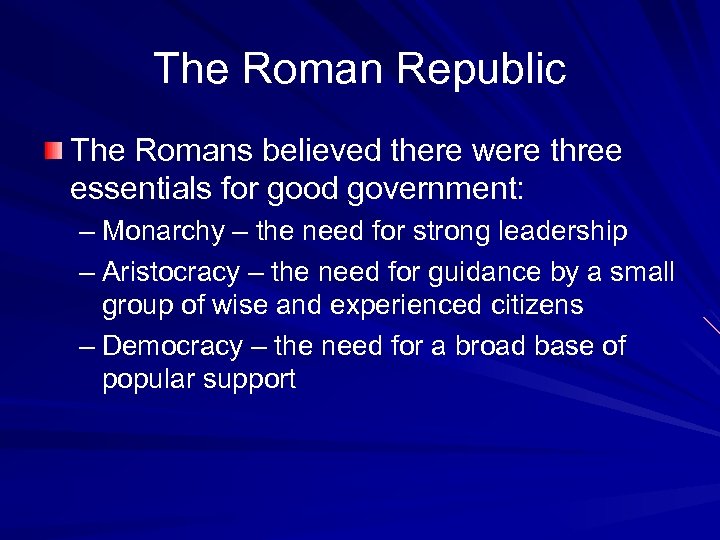 The Roman Republic

The Romans believed there were three essentials for good government:

– Monarchy – the need for strong leadership

– Aristocracy – the need for guidance by a small group of wise and experienced citizens

– Democracy – the need for a broad base of popular support